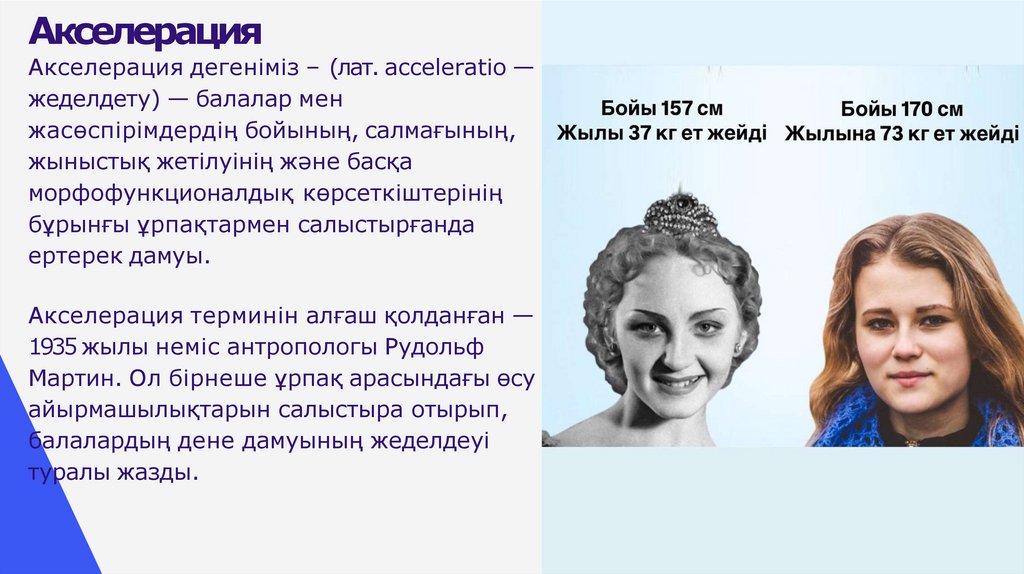 Акселерация

Акселерация дегеніміз – (лат. acceleratio — жеделдету) — балалар мен жасөспірімдердің бойының, салмағының, жыныстық жетілуінің және басқа морфофункционалдық көрсеткіштерінің бұрынғы ұрпақтармен салыстырғанда ертерек дамуы.

Акселерация терминін алғаш қолданған — 1935 жылы неміс антропологы Рудольф Мартин. Ол бірнеше ұрпақ арасындағы өсу айырмашылықтарын салыстыра отырып, балалардың дене дамуының жеделдеуі туралы жазды.

Бойы 157 см
Жылы 37 кг ет жейді

Бойы 170 см
Жылына 73 кг ет жейді